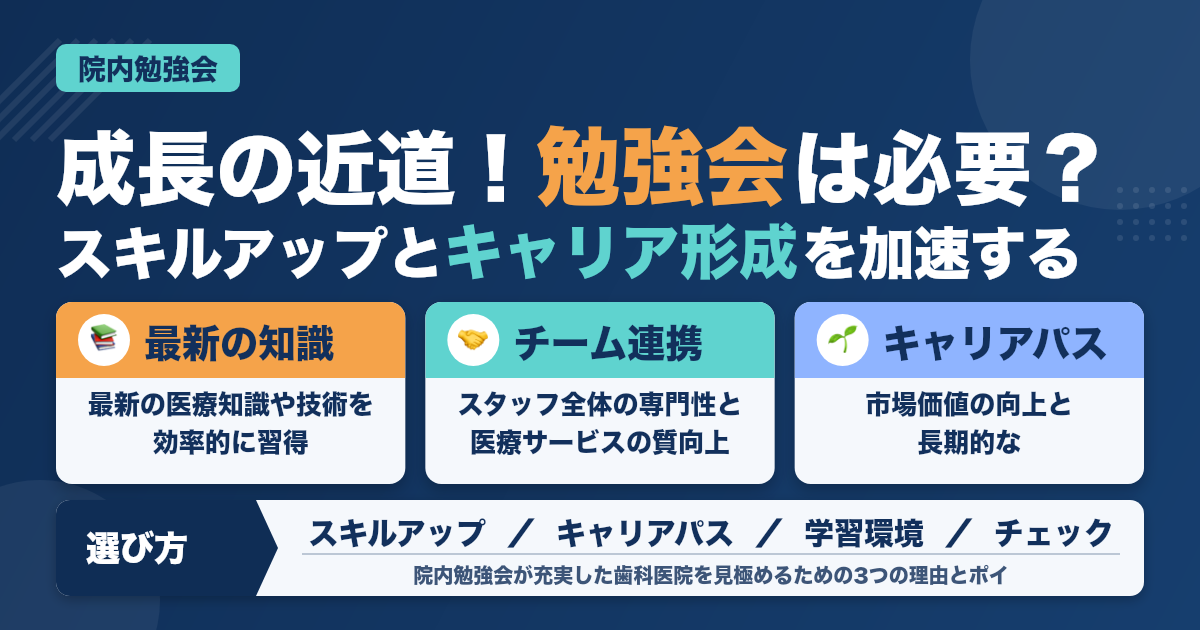 院内勉強会

成長の近道！勉強会は必要？
スキルアップとキャリア形成を加速する

最新の知識
最新の医療知識や技術を効率的に習得

チーム連携
スタッフ全体の専門性と医療サービスの質向上

キャリアパス
市場価値の向上と長期的な

選び方
スキルアップ ／ キャリアパス ／ 学習環境 ／ チェック
院内勉強会が充実した歯科医院を見極めるための3つの理由とポイ